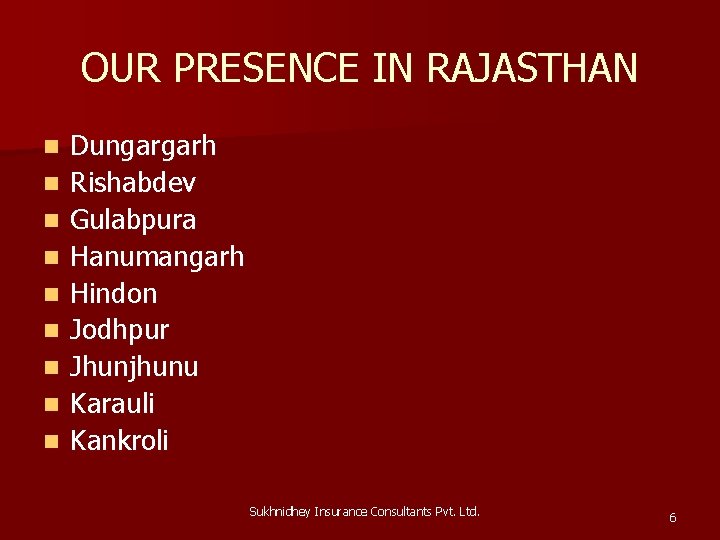 OUR PRESENCE IN RAJASTHAN

- Dungargarh
- Rishabdev
- Gulabpura
- Hanumangarh
- Hindon
- Jodhpur
- Jhunjhunu
- Karauli
- Kankroli

Sukhnidhey Insurance Consultants Pvt. Ltd.

6